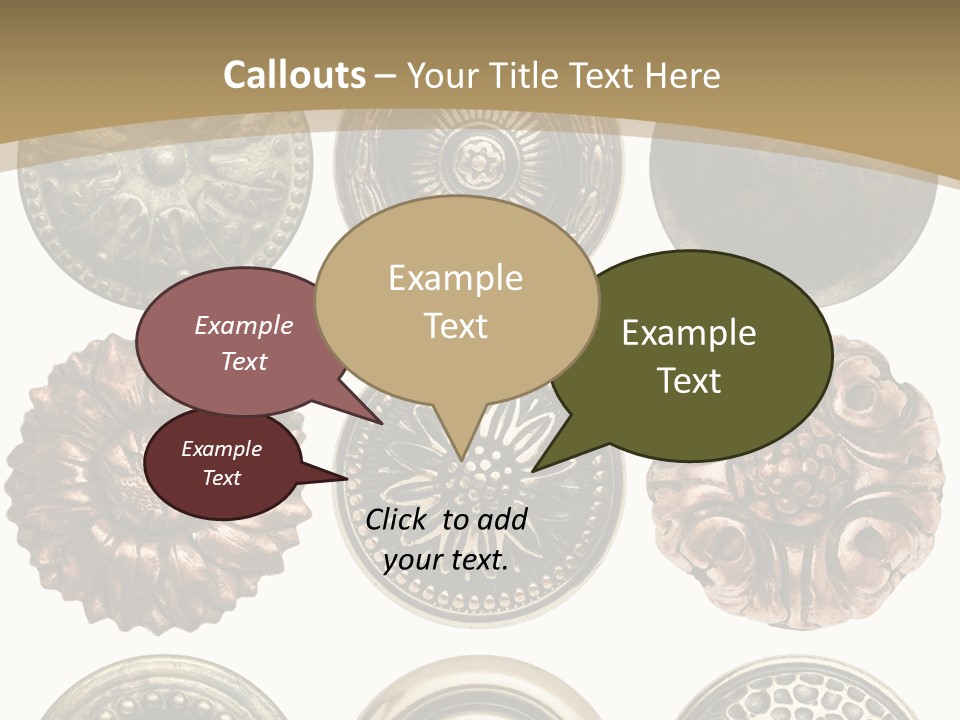 Callouts – Your Title Text Here

Example Text

Example Text

Example Text

Example Text

Click to add your text.